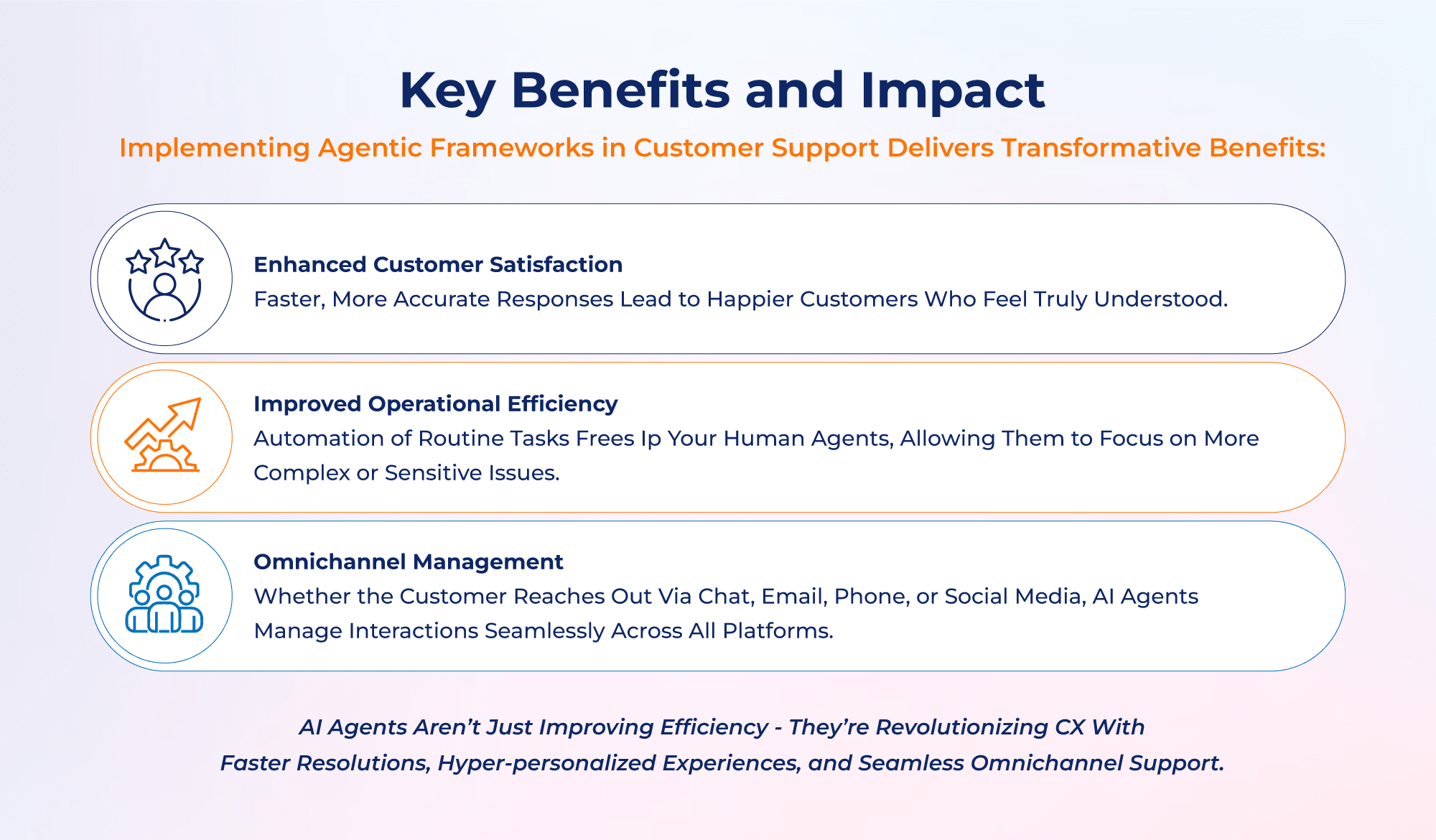 Key Benefits and Impact

Implementing Agentic Frameworks in Customer Support Delivers Transformative Benefits:

Enhanced Customer Satisfaction

Faster, More Accurate Responses Lead to Happier Customers Who Feel Truly Understood.

Improved Operational Efficiency

Automation of Routine Tasks Frees Ip Your Human Agents, Allowing Them to Focus on More Complex or Sensitive Issues.

Omnichannel Management

Whether the Customer Reaches Out Via Chat, Email, Phone, or Social Media, AI Agents Manage Interactions Seamlessly Across All Platforms.

AI Agents Aren't Just Improving Efficiency - They're Revolutionizing CX With Faster Resolutions, Hyper-personalized Experiences, and Seamless Omnichannel Support.